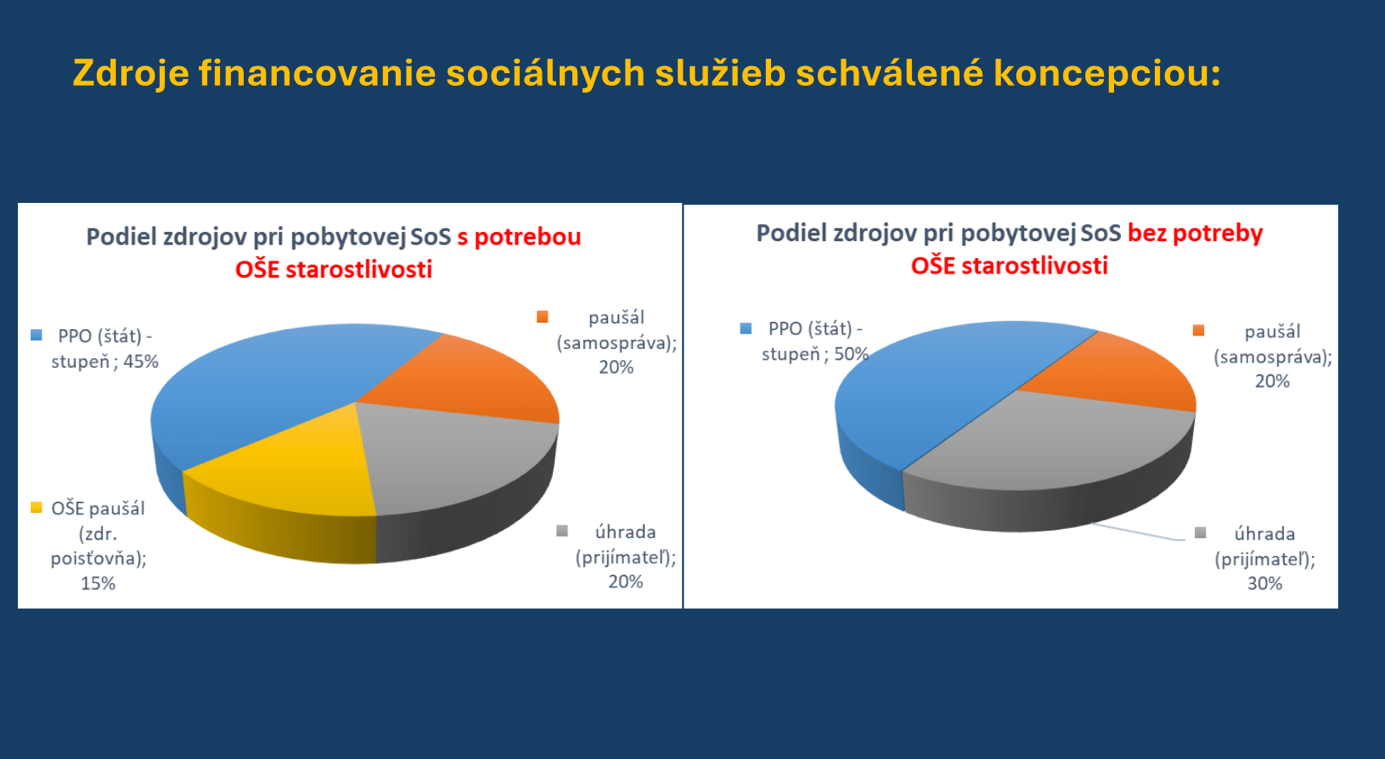 Zdroje financovanie sociálnych služieb schválené koncepciou:

Podiel zdrojov pri pobytovej SoS s potrebou OŠE starostlivosti

PPO (štát) - stupeň ; 45%

paušál (samospráva); 20%

OŠE paušál (zdr. poisťovňa); 15%

úhrada (prijímateľ); 20%

Podiel zdrojov pri pobytovej SoS bez potreby OŠE starostlivosti

PPO (štát) - stupeň ; 50%

paušál (samospráva); 20%

úhrada (prijímateľ); 30%